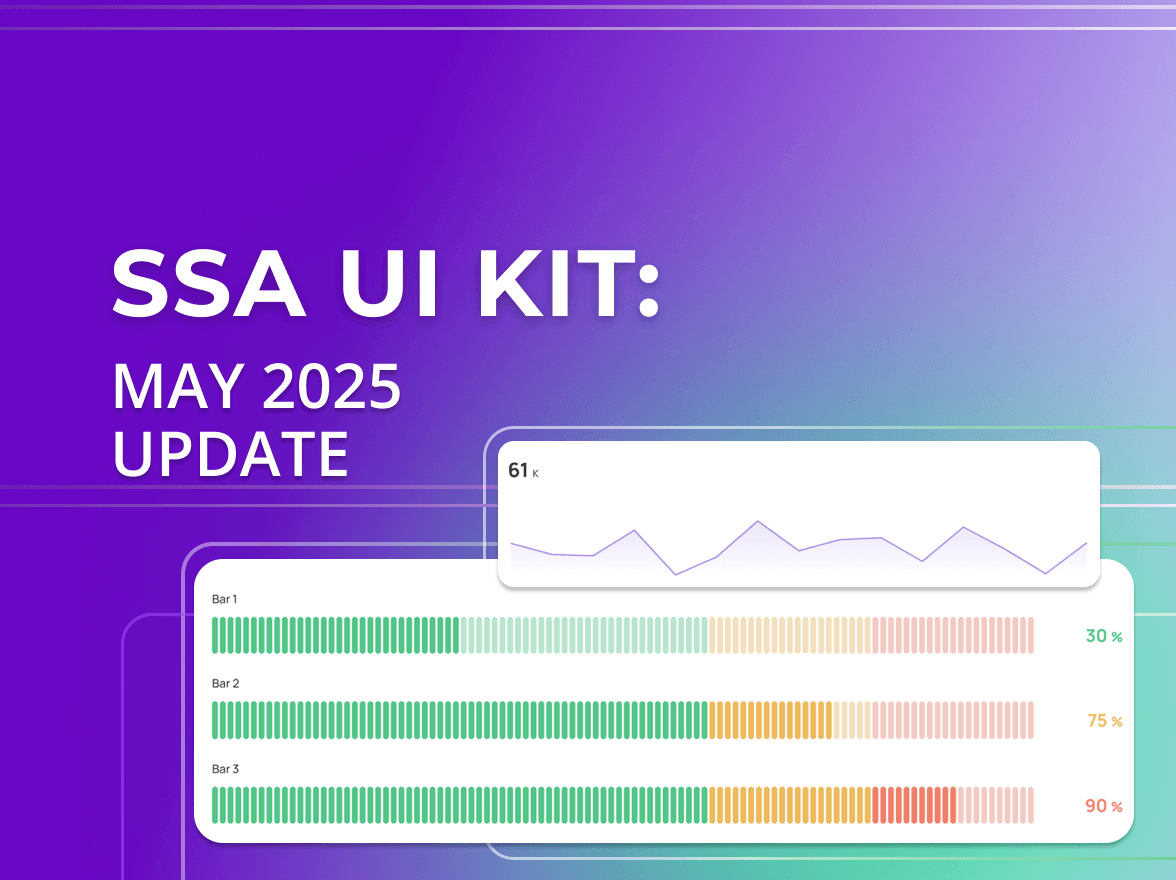 SSA UI KIT:

MAY 2025 UPDATE

61 K

Bar 1

30 %

Bar 2

75 %

Bar 3

90 %